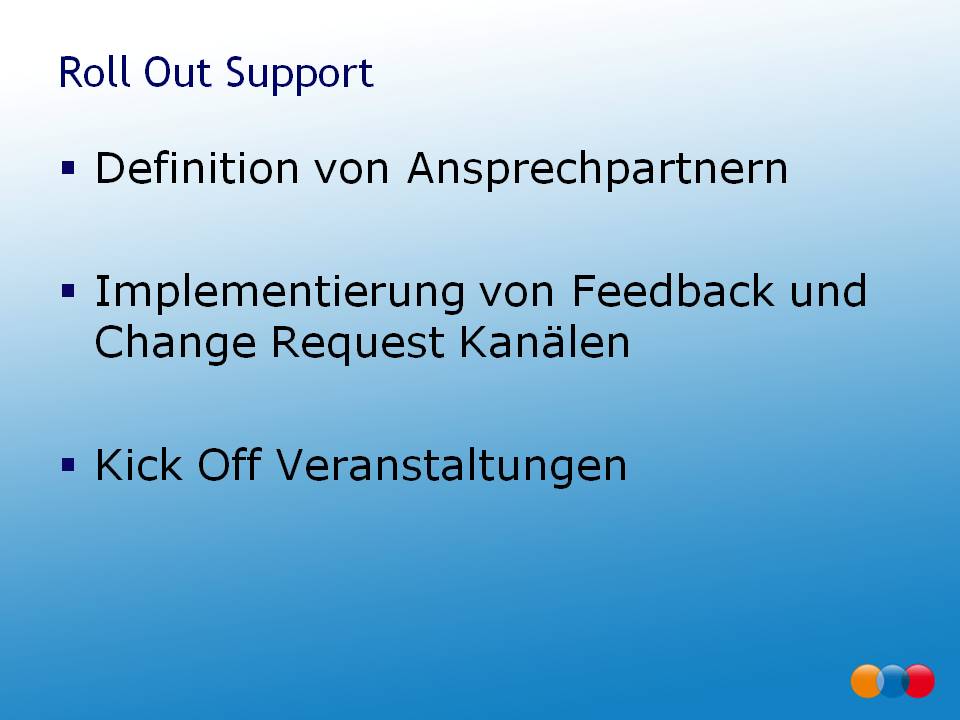 Roll Out Support

▪ Definition von Ansprechpartnern

▪ Implementierung von Feedback und Change Request Kanälen

▪ Kick Off Veranstaltungen